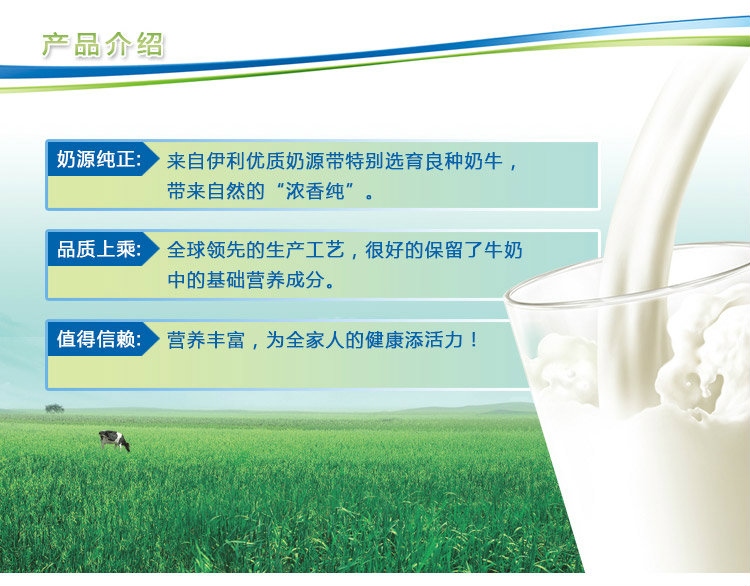 产品介绍

奶源纯正: 来自伊利优质奶源带特别选育良种奶牛，带来自然的“浓香纯”。

品质上乘: 全球领先的生产工艺，很好的保留了牛奶中的基础营养成分。

值得信赖: 营养丰富，为全家人的健康添活力！